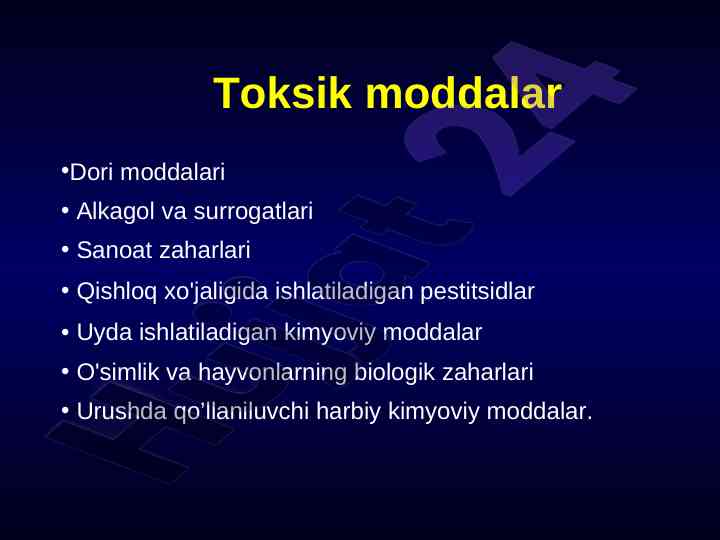 Toksik moddalar

•Dori moddalari
• Alkagol va surrogatlari
• Sanoat zaharlari
• Qishloq xo'jaligida ishlatiladigan pestitsidlar
• Uyda ishlatiladigan kimyoviy moddalar
• O'simlik va hayvonlarning biologik zaharlari
• Urushda qo'llaniluvchi harbiy kimyoviy moddalar.

Hujjat 24